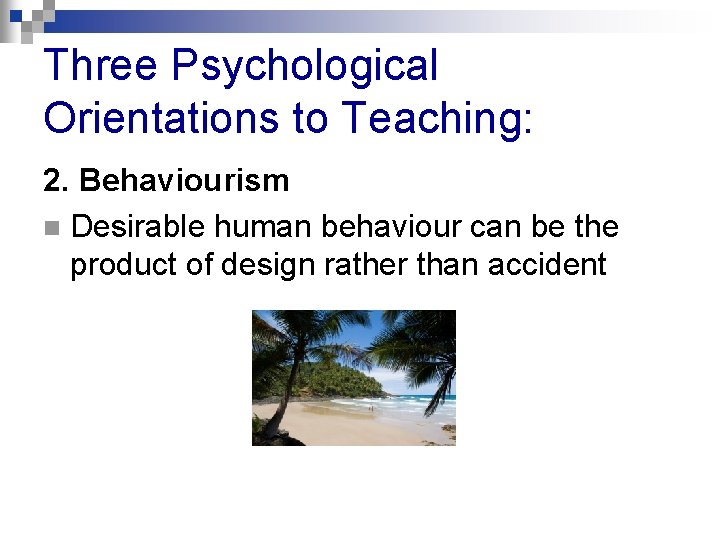 Three Psychological Orientations to Teaching:

2. Behaviourism

Desirable human behaviour can be the product of design rather than accident